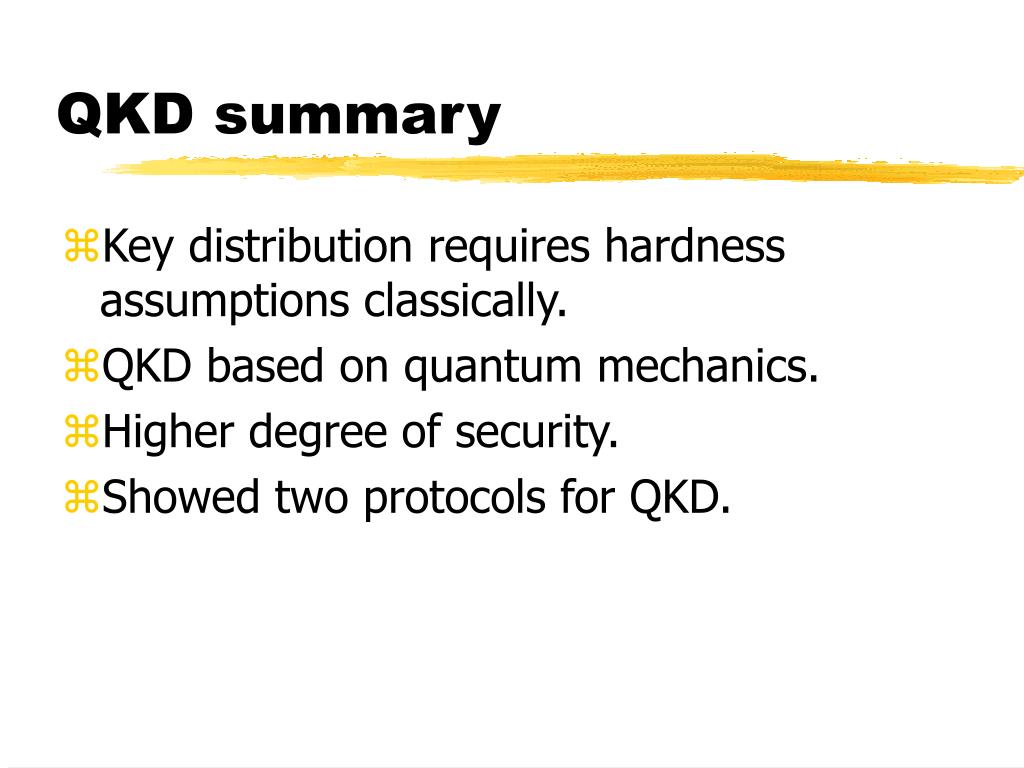 QKD summary

⌘Key distribution requires hardness assumptions classically.
⌘QKD based on quantum mechanics.
⌘Higher degree of security.
⌘Showed two protocols for QKD.